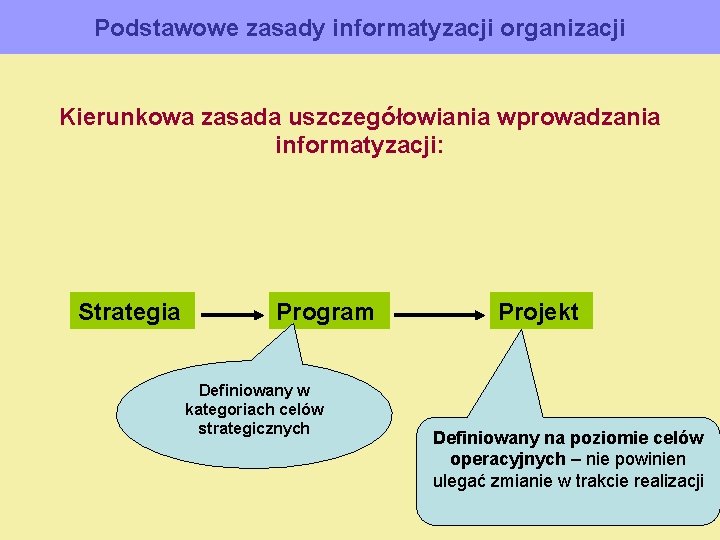 Podstawowe zasady informatyzacji organizacji

Kierunkowa zasada uszczegółowiania wprowadzania informatyzacji:

Strategia

Program

Projekt

Definiowany w kategoriach celów strategicznych

Definiowany na poziomie celów operacyjnych – nie powinien ulegać zmianie w trakcie realizacji